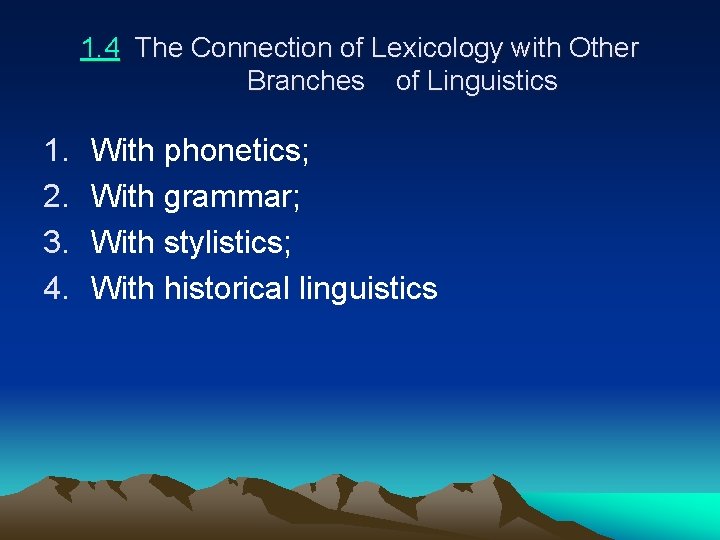 1.4 The Connection of Lexicology with Other Branches of Linguistics

1. With phonetics;
2. With grammar;
3. With stylistics;
4. With historical linguistics